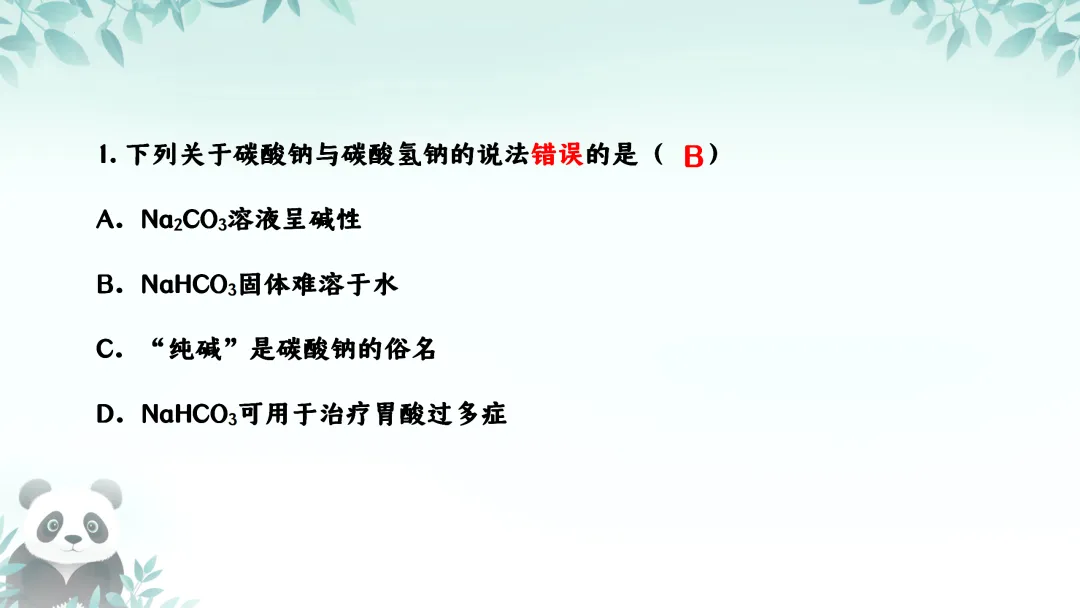 1. 下列关于碳酸钠与碳酸氢钠的说法错误的是（ B ）

A．$Na_2CO_3$溶液呈碱性

B．$NaHCO_3$固体难溶于水

C．“纯碱”是碳酸钠的俗名

D．$NaHCO_3$可用于治疗胃酸过多症